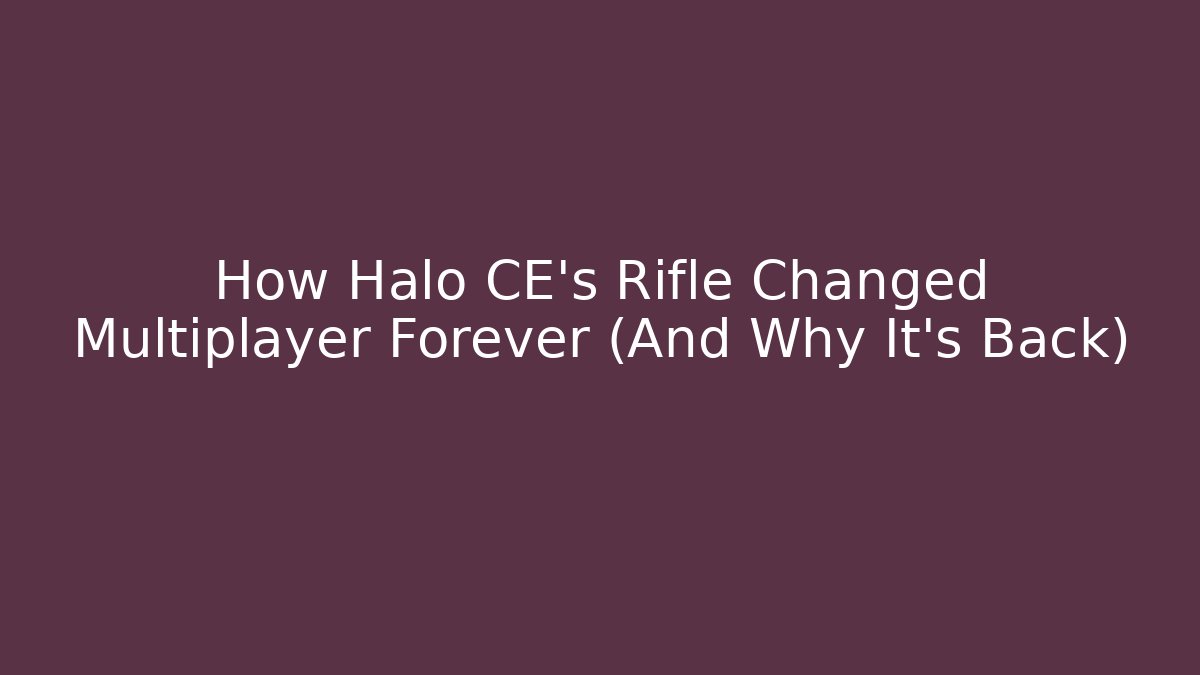 How Halo CE's Rifle Changed Multiplayer Forever (And Why It's Back)